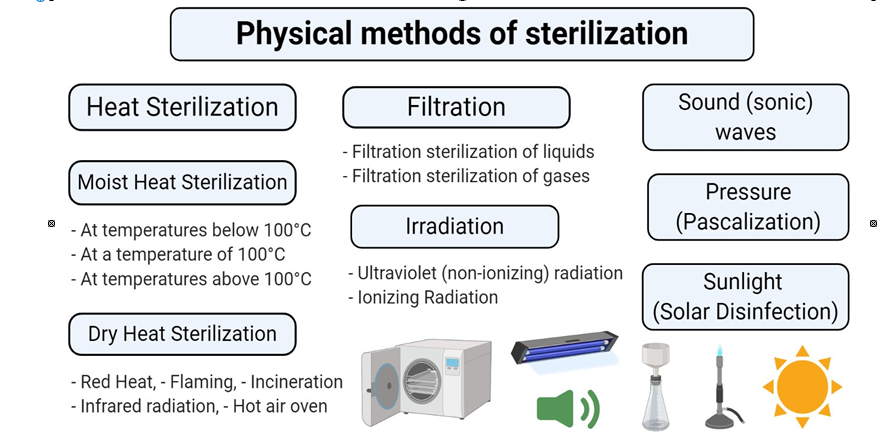 Physical methods of sterilization

Heat Sterilization

Moist Heat Sterilization

- At temperatures below 100°C
- At a temperature of 100°C
- At temperatures above 100°C

Dry Heat Sterilization

- Red Heat, - Flaming, - Incineration
- Infrared radiation, - Hot air oven

Filtration

- Filtration sterilization of liquids
- Filtration sterilization of gases

Irradiation

- Ultraviolet (non-ionizing) radiation
- Ionizing Radiation

Sound (sonic) waves

Pressure (Pascalization)

Sunlight (Solar Disinfection)